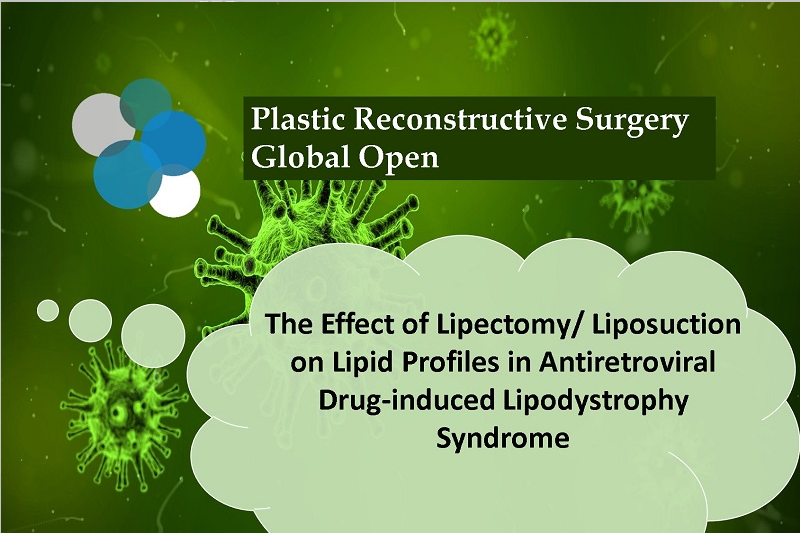 Plastic Reconstructive Surgery Global Open

The Effect of Lipectomy/ Liposuction on Lipid Profiles in Antiretroviral Drug-induced Lipodystrophy Syndrome